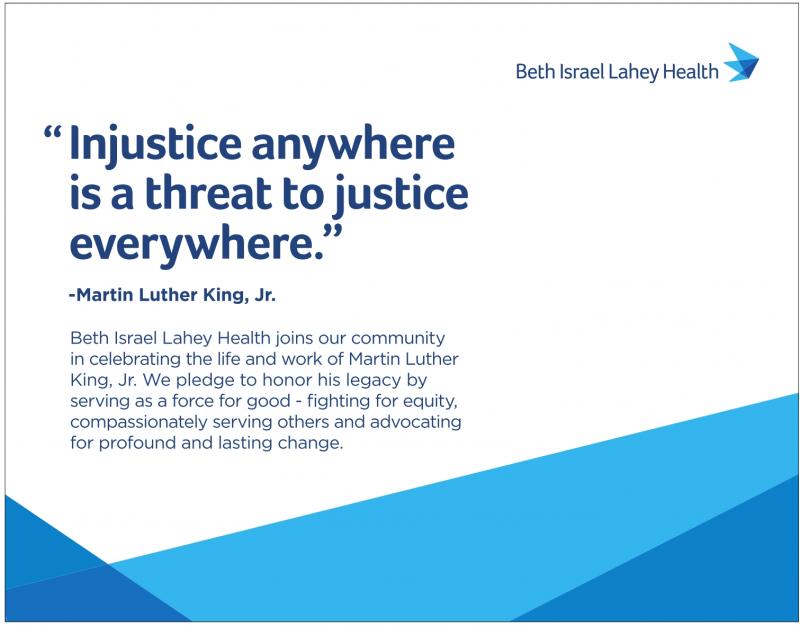 Beth Israel Lahey Health

“Injustice anywhere is a threat to justice everywhere.”

-Martin Luther King, Jr.

Beth Israel Lahey Health joins our community in celebrating the life and work of Martin Luther King, Jr. We pledge to honor his legacy by serving as a force for good - fighting for equity, compassionately serving others and advocating for profound and lasting change.